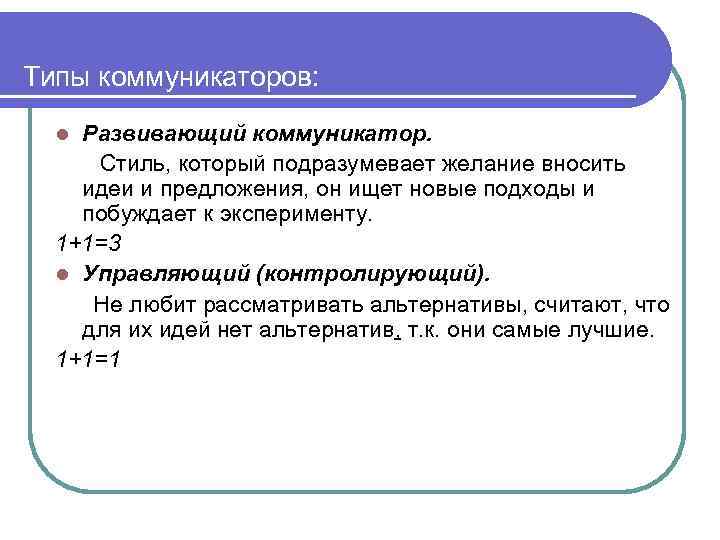 Типы коммуникаторов:

Развивающий коммуникатор.

Стиль, который подразумевает желание вносить идеи и предложения, он ищет новые подходы и побуждает к эксперименту.

$1+1=3$

Управляющий (контролирующий).

Не любит рассматривать альтернативы, считают, что для их идей нет альтернатив, т.к. они самые лучшие.

$1+1=1$